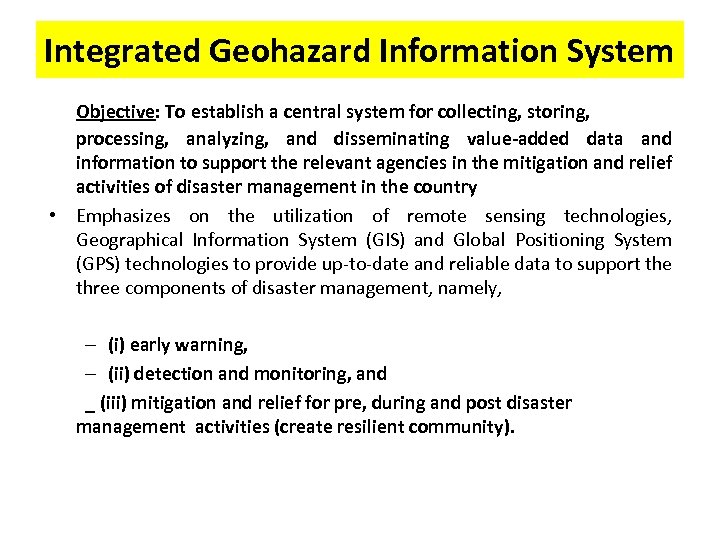 Integrated Geohazard Information System

Objective: To establish a central system for collecting, storing, processing, analyzing, and disseminating value-added data and information to support the relevant agencies in the mitigation and relief activities of disaster management in the country

• Emphasizes on the utilization of remote sensing technologies, Geographical Information System (GIS) and Global Positioning System (GPS) technologies to provide up-to-date and reliable data to support the three components of disaster management, namely,

– (i) early warning,
– (ii) detection and monitoring, and
_ (iii) mitigation and relief for pre, during and post disaster management activities (create resilient community).